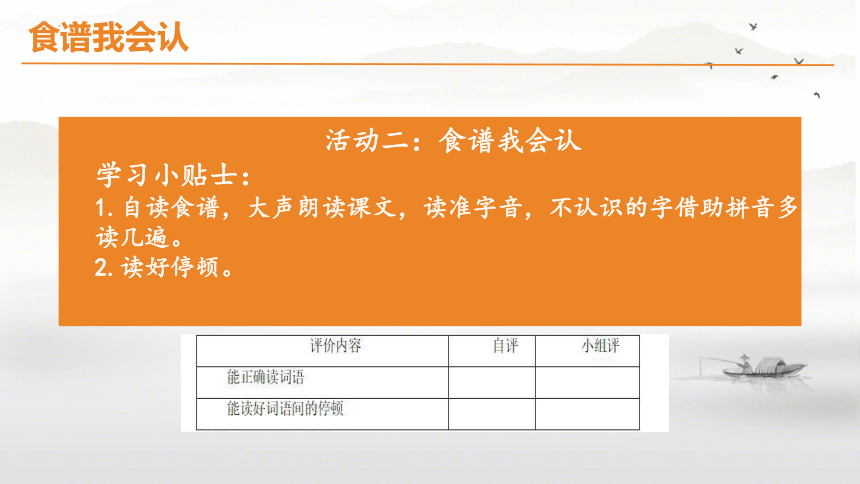 食谱我会认

活动二：食谱我会认

学习小贴士：

1. 自读食谱，大声朗读课文，读准字音，不认识的字借助拼音多读几遍。

2. 读好停顿。

| 评价内容 | 自评 | 小组评 |
|---|---|---|
| 能正确读词语 | | |
| 能读好词语间的停顿 | | |